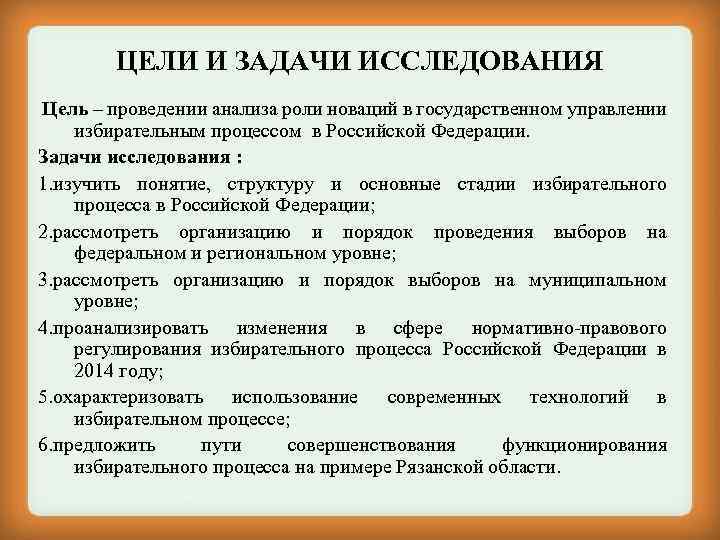 ЦЕЛИ И ЗАДАЧИ ИССЛЕДОВАНИЯ

Цель – проведении анализа роли новаций в государственном управлении избирательным процессом в Российской Федерации.

Задачи исследования :

1.изучить понятие, структуру и основные стадии избирательного процесса в Российской Федерации;

2.рассмотреть организацию и порядок проведения выборов на федеральном и региональном уровне;

3.рассмотреть организацию и порядок выборов на муниципальном уровне;

4.проанализировать изменения в сфере нормативно-правового регулирования избирательного процесса Российской Федерации в 2014 году;

5.охарактеризовать использование современных технологий в избирательном процессе;

6.предложить пути совершенствования функционирования избирательного процесса на примере Рязанской области.